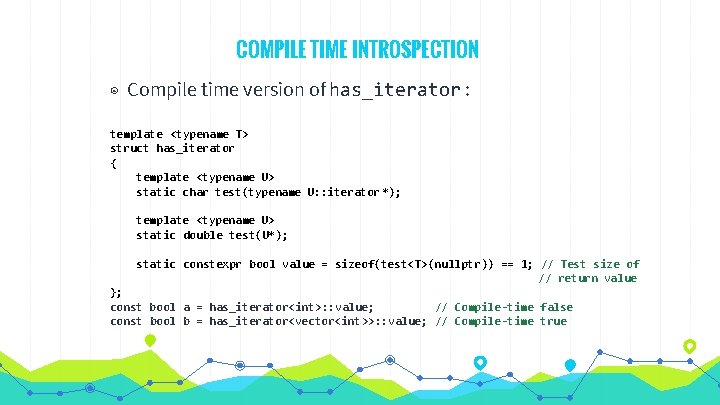 COMPILE TIME INTROSPECTION

⊙ Compile time version of has_iterator :

template <typename T>
struct has_iterator
{
    template <typename U>
    static char test(typename U::iterator*);

    template <typename U>
    static double test(U*);

    static constexpr bool value = sizeof(test<T>(nullptr)) == 1; // Test size of
                                                                  // return value
};
const bool a = has_iterator<int>::value;          // Compile-time false
const bool b = has_iterator<vector<int>>::value; // Compile-time true